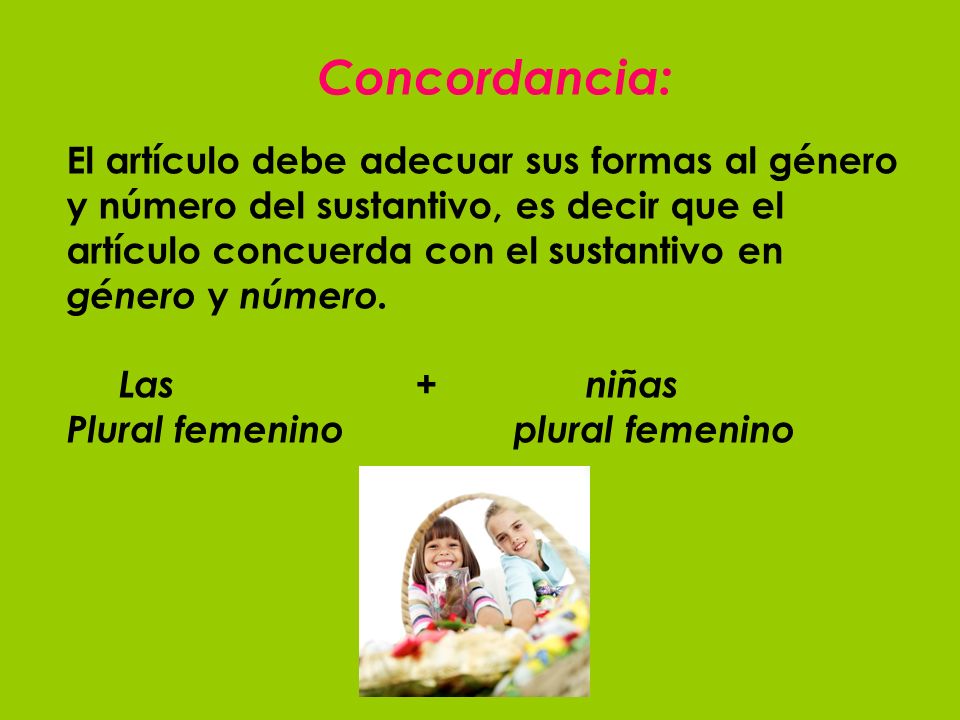 Concordancia:

El artículo debe adecuar sus formas al género y número del sustantivo, es decir que el artículo concuerda con el sustantivo en género y número.

Las + niñas
Plural femenino plural femenino